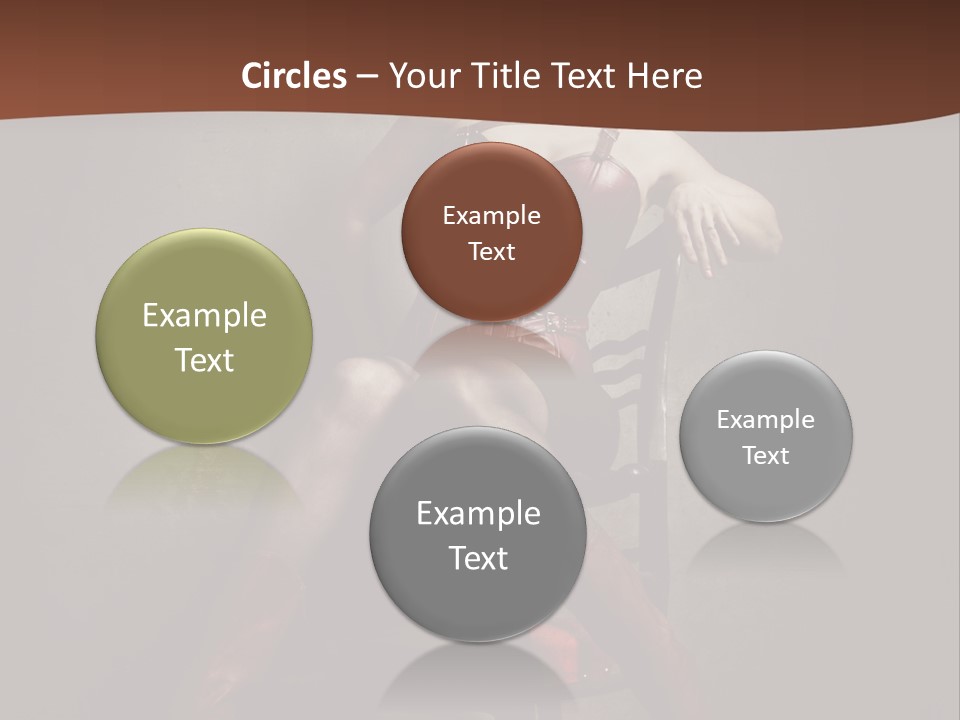 Circles – Your Title Text Here

Example Text

Example Text

Example Text

Example Text